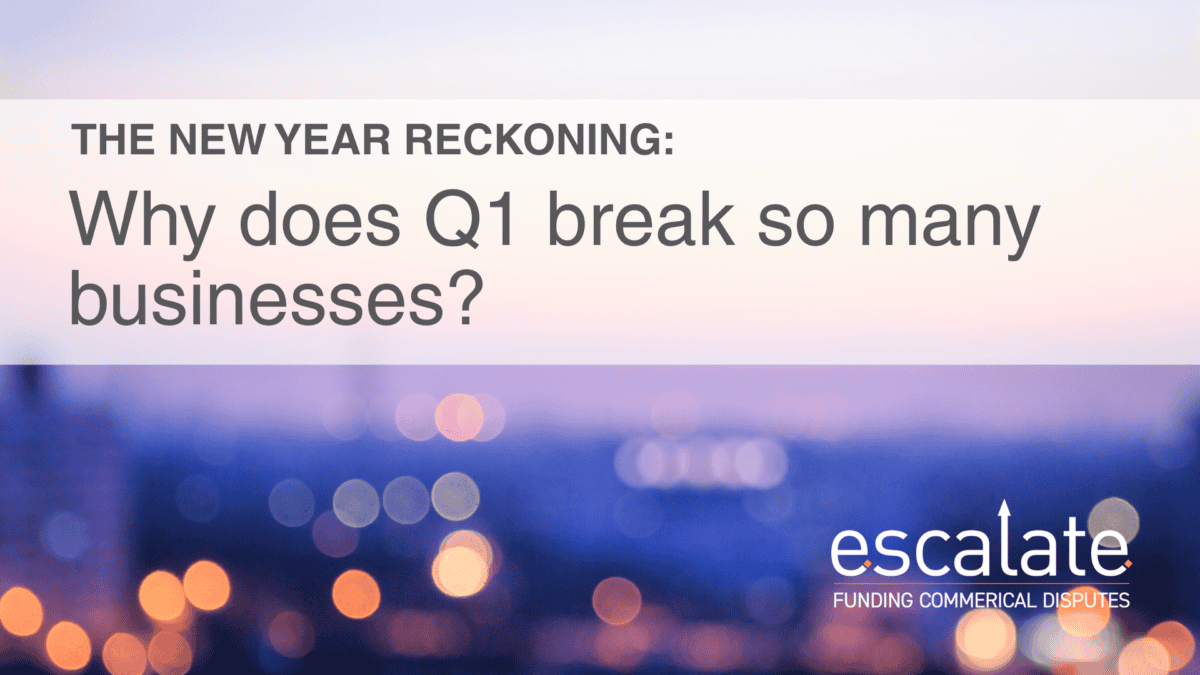 THE NEW YEAR RECKONING:

Why does Q1 break so many businesses?

escalate
FUNDING COMMERICAL DISPUTES